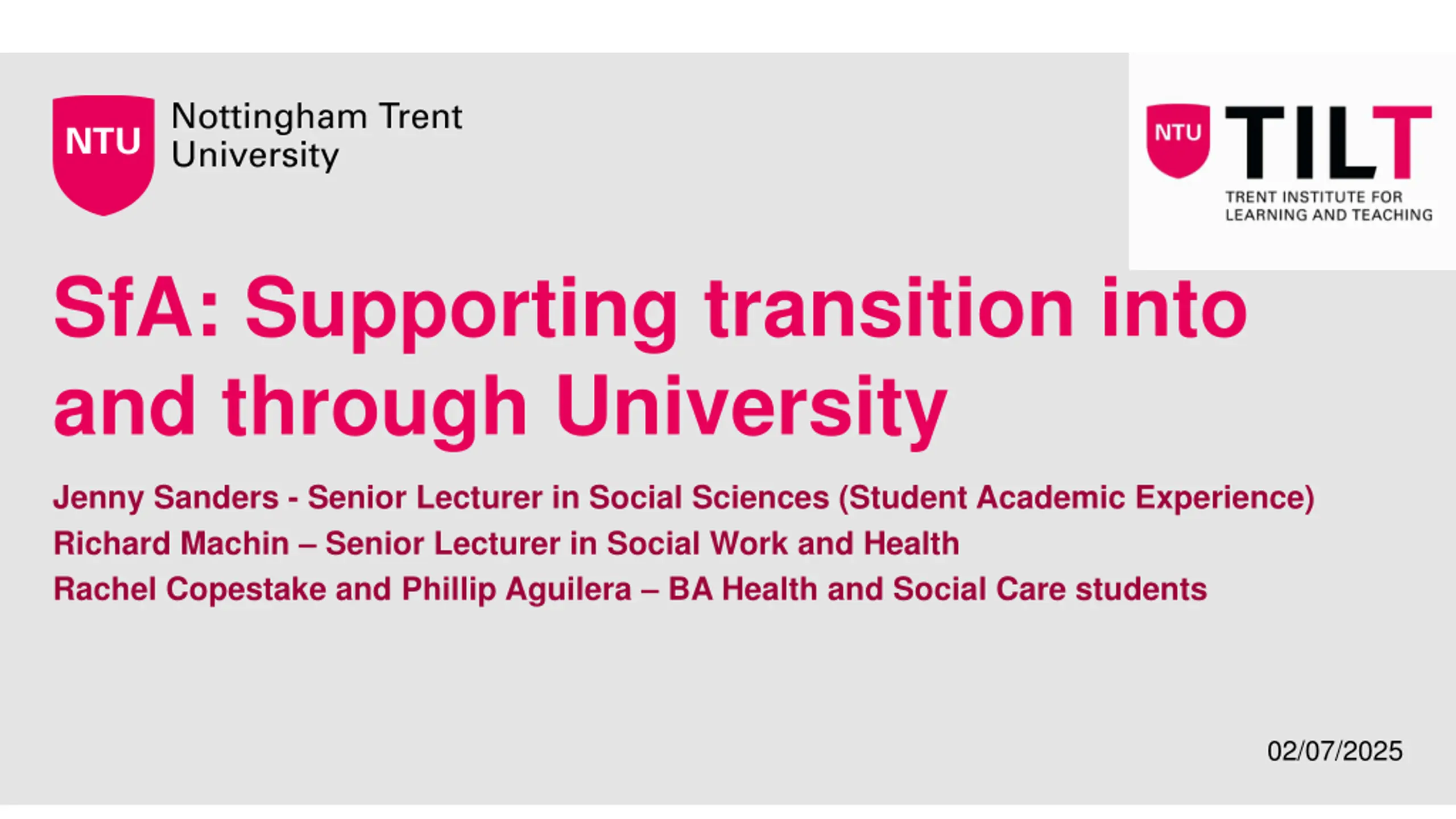 NTU Nottingham Trent University

NTU TILT
TRENT INSTITUTE FOR LEARNING AND TEACHING

SfA: Supporting transition into and through University

Jenny Sanders - Senior Lecturer in Social Sciences (Student Academic Experience)
Richard Machin – Senior Lecturer in Social Work and Health
Rachel Copestake and Phillip Aguilera – BA Health and Social Care students

02/07/2025